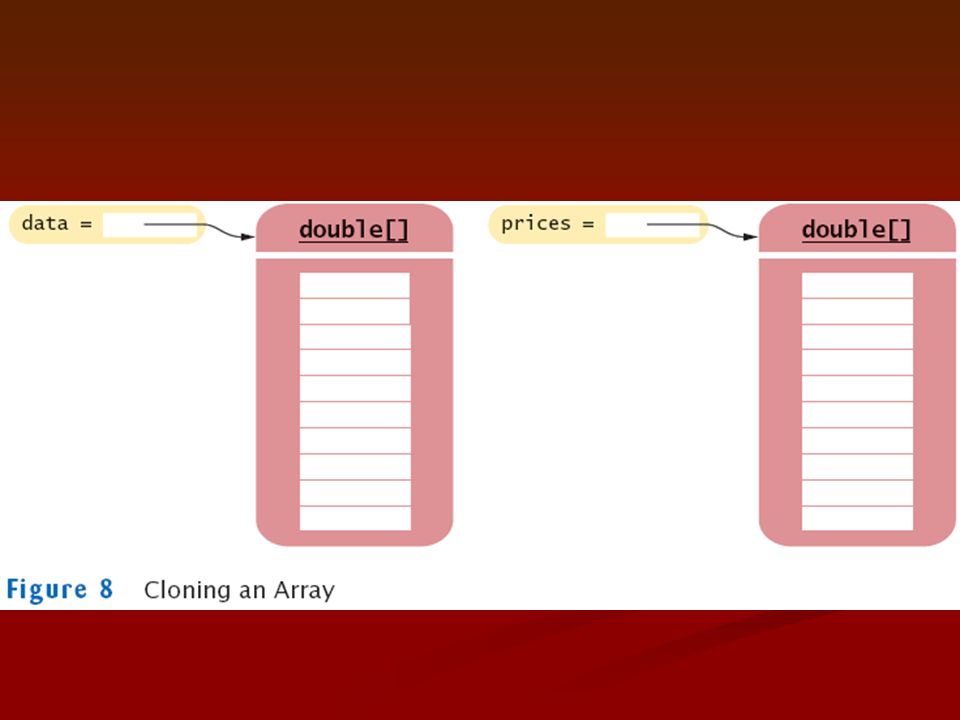 data =

double[]

prices =

double[]

Figure 8 Cloning an Array